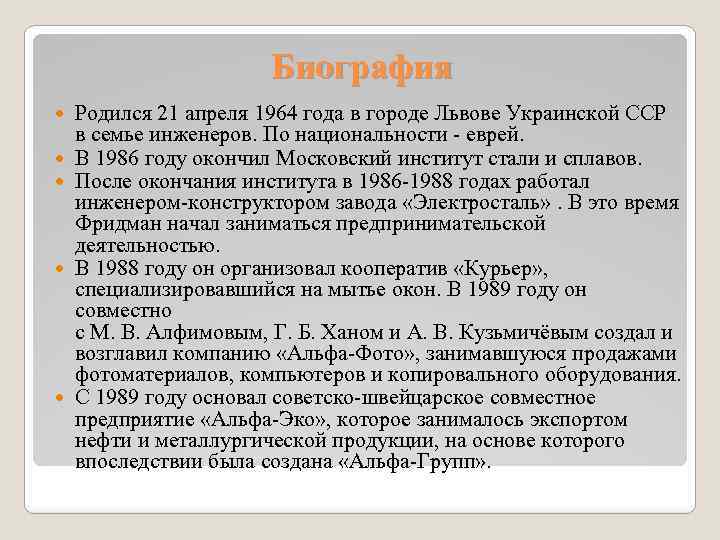 Биография

Родился 21 апреля 1964 года в городе Львове Украинской ССР в семье инженеров. По национальности - еврей.

В 1986 году окончил Московский институт стали и сплавов.

После окончания института в 1986-1988 годах работал инженером-конструктором завода «Электросталь» . В это время Фридман начал заниматься предпринимательской деятельностью.

В 1988 году он организовал кооператив «Курьер», специализировавшийся на мытье окон. В 1989 году он совместно с М. В. Алфимовым, Г. Б. Ханом и А. В. Кузьмичёвым создал и возглавил компанию «Альфа-Фото», занимавшуюся продажами фотоматериалов, компьютеров и копировального оборудования.

С 1989 году основал советско-швейцарское совместное предприятие «Альфа-Эко», которое занималось экспортом нефти и металлургической продукции, на основе которого впоследствии была создана «Альфа-Групп».